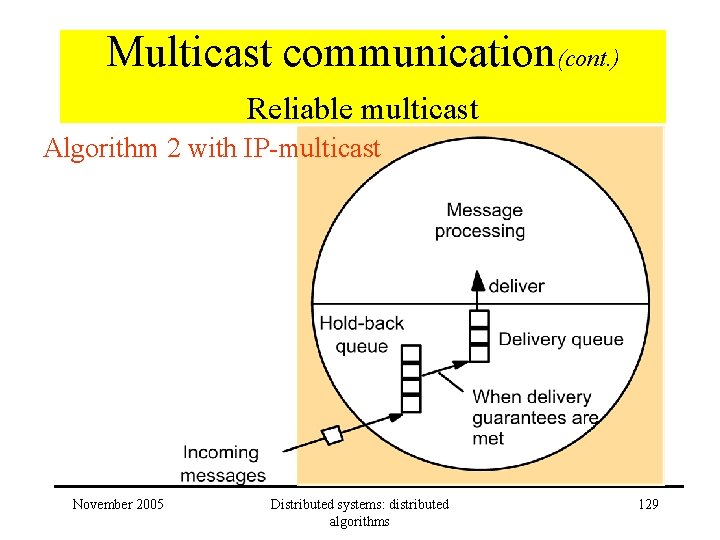 Multicast communication(cont.)

Reliable multicast

Algorithm 2 with IP-multicast

Message processing

deliver

Hold-back queue

Delivery queue

When delivery guarantees are met

Incoming messages

November 2005

Distributed systems: distributed algorithms

129